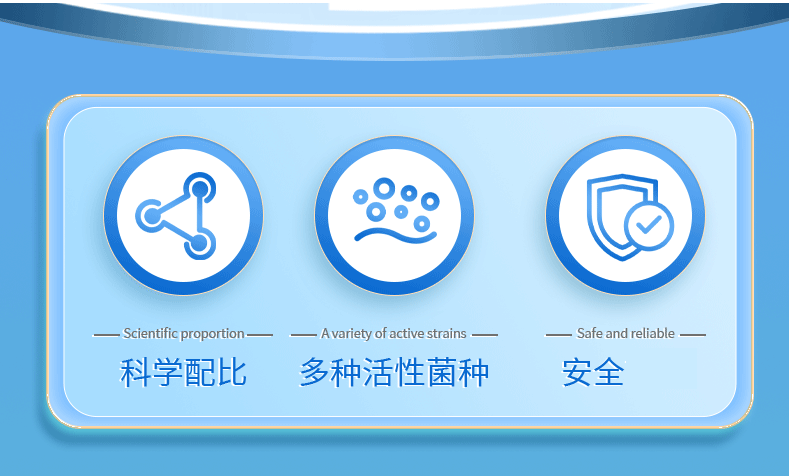 Scientific proportion
科学配比

A variety of active strains
多种活性菌种

Safe and reliable
安全